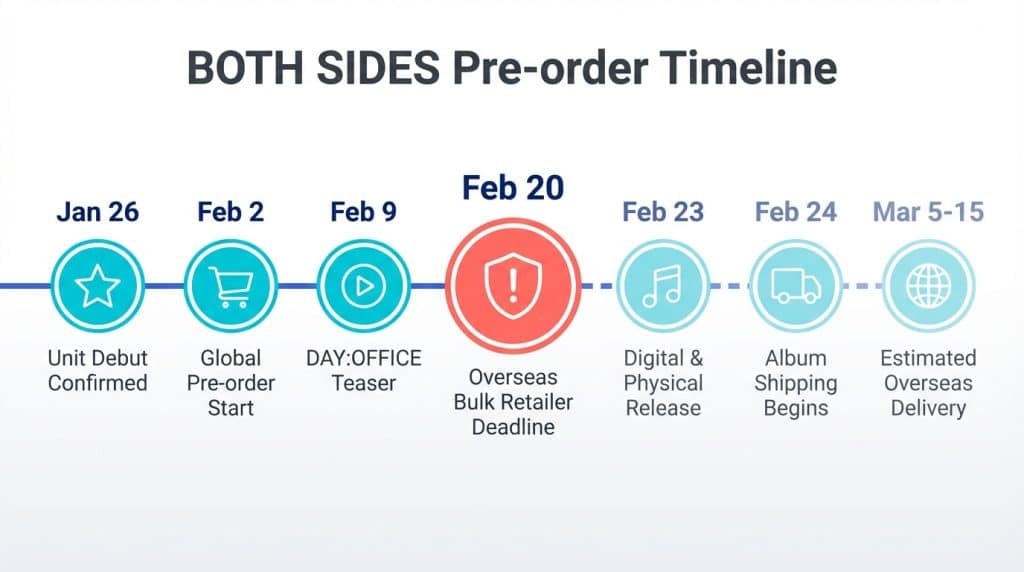 BOTH SIDES Pre-order Timeline

Jan 26
Unit Debut Confirmed

Feb 2
Global Pre-order Start

Feb 9
DAY:OFFICE Teaser

Feb 20
Overseas Bulk Retailer Deadline

Feb 23
Digital & Physical Release

Feb 24
Album Shipping Begins

Mar 5-15
Estimated Overseas Delivery